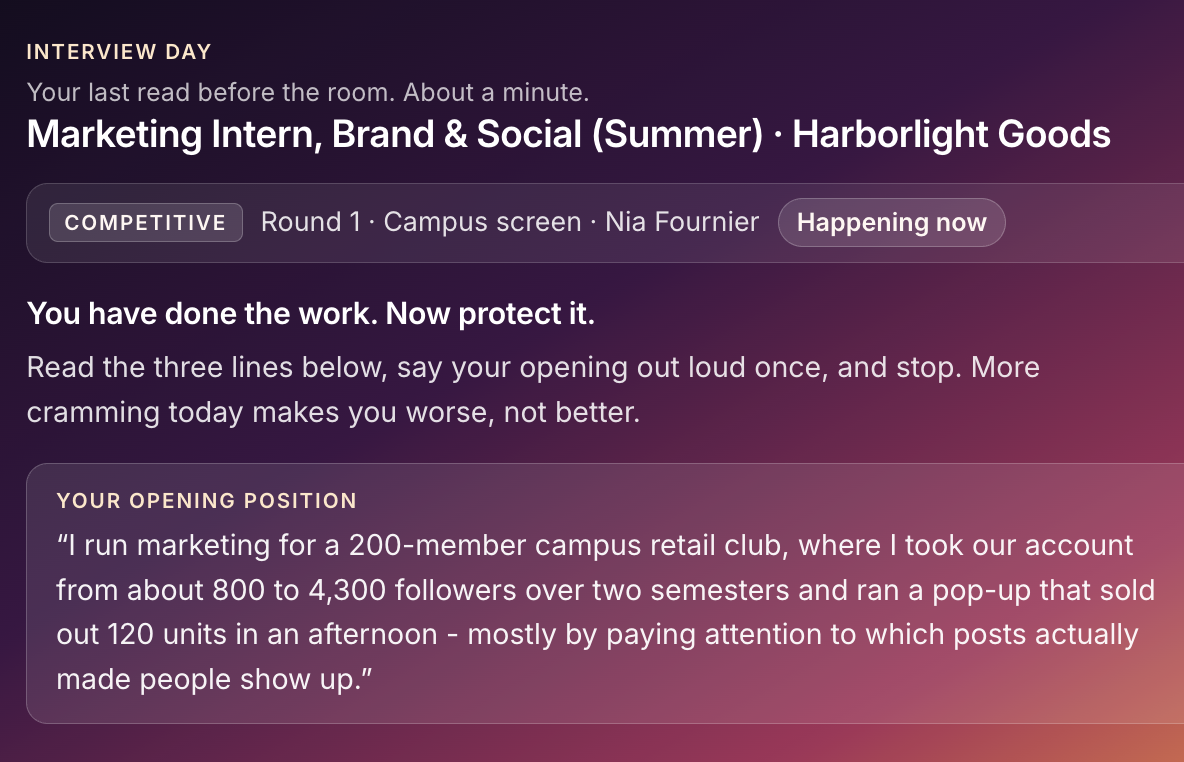 INTERVIEW DAY

Your last read before the room. About a minute.

Marketing Intern, Brand & Social (Summer) · Harborlight Goods

COMPETITIVE Round 1 · Campus screen · Nia Fournier Happening now

You have done the work. Now protect it.

Read the three lines below, say your opening out loud once, and stop. More cramming today makes you worse, not better.

YOUR OPENING POSITION

“I run marketing for a 200-member campus retail club, where I took our account from about 800 to 4,300 followers over two semesters and ran a pop-up that sold out 120 units in an afternoon - mostly by paying attention to which posts actually made people show up.”